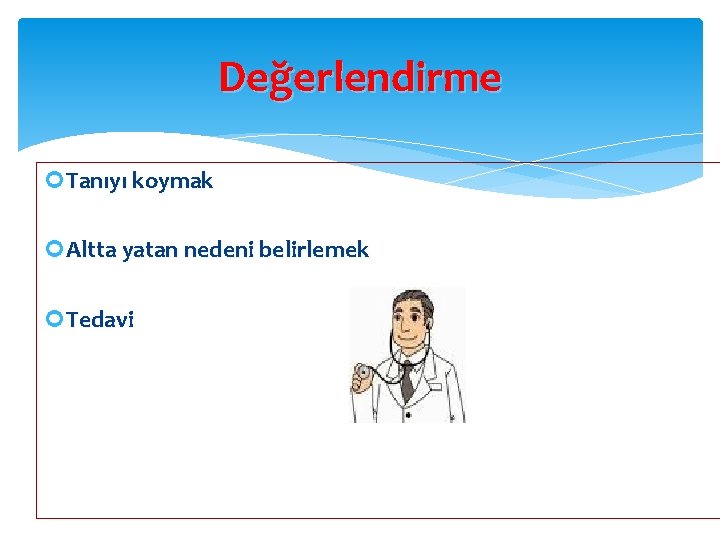 Değerlendirme

Tanıyı koymak

Altta yatan nedeni belirlemek

Tedavi